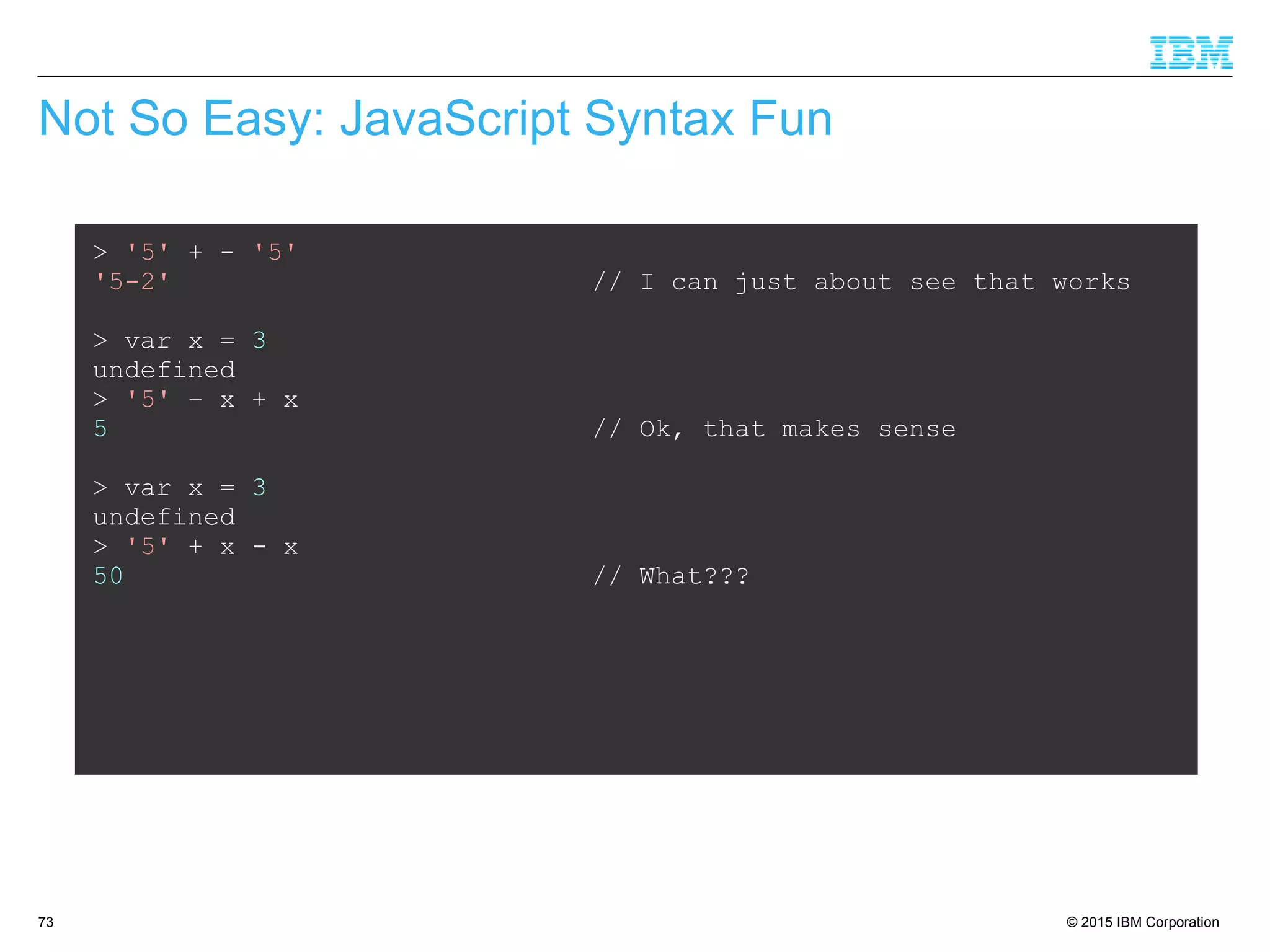 IBM

Not So Easy: JavaScript Syntax Fun

> '5' + - '5'
'5-2' // I can just about see that works

> var x = 3
undefined
> '5' - x + x
5 // Ok, that makes sense

> var x = 3
undefined
> '5' + x - x
50 // What???

73

© 2015 IBM Corporation